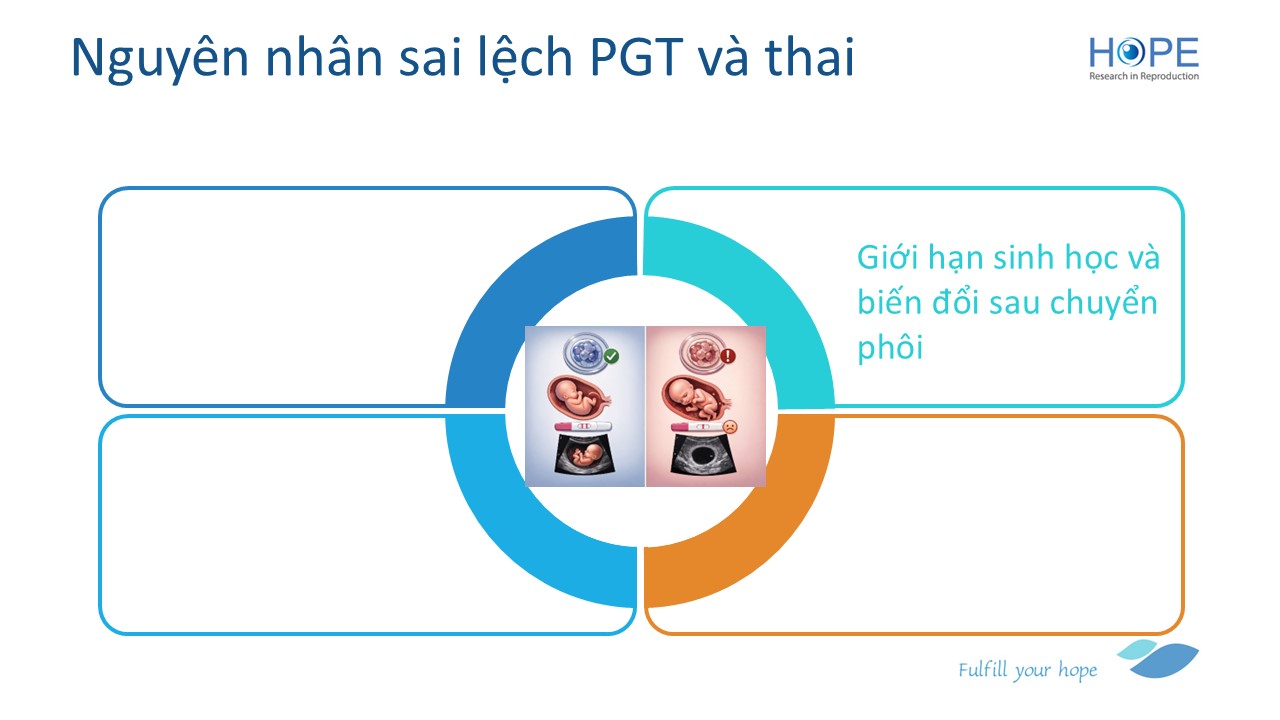 Nguyên nhân sai lệch PGT và thai

HOPE
Research in Reproduction

Giới hạn sinh học và biến đổi sau chuyển phôi

Fulfill your hope